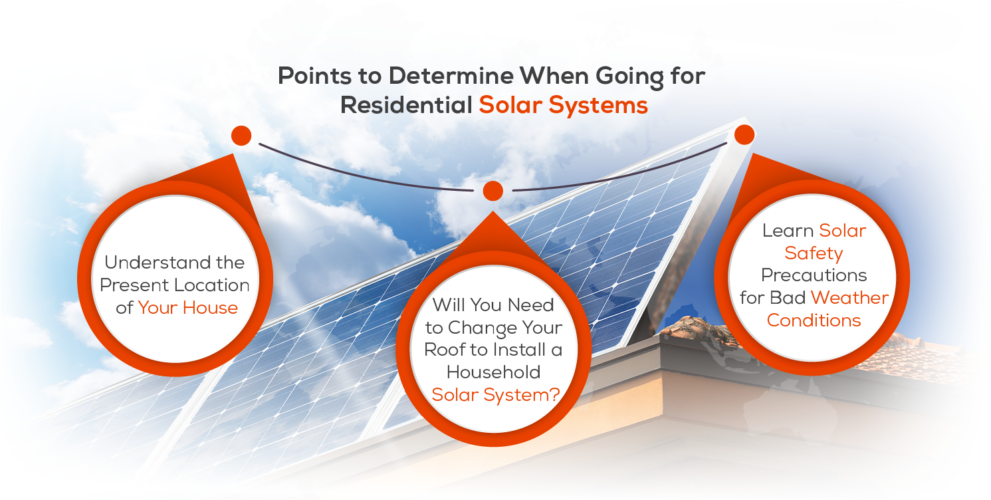 Points to Determine When Going for Residential Solar Systems

Understand the Present Location of Your House

Will You Need to Change Your Roof to Install a Household Solar System?

Learn Solar Safety Precautions for Bad Weather Conditions